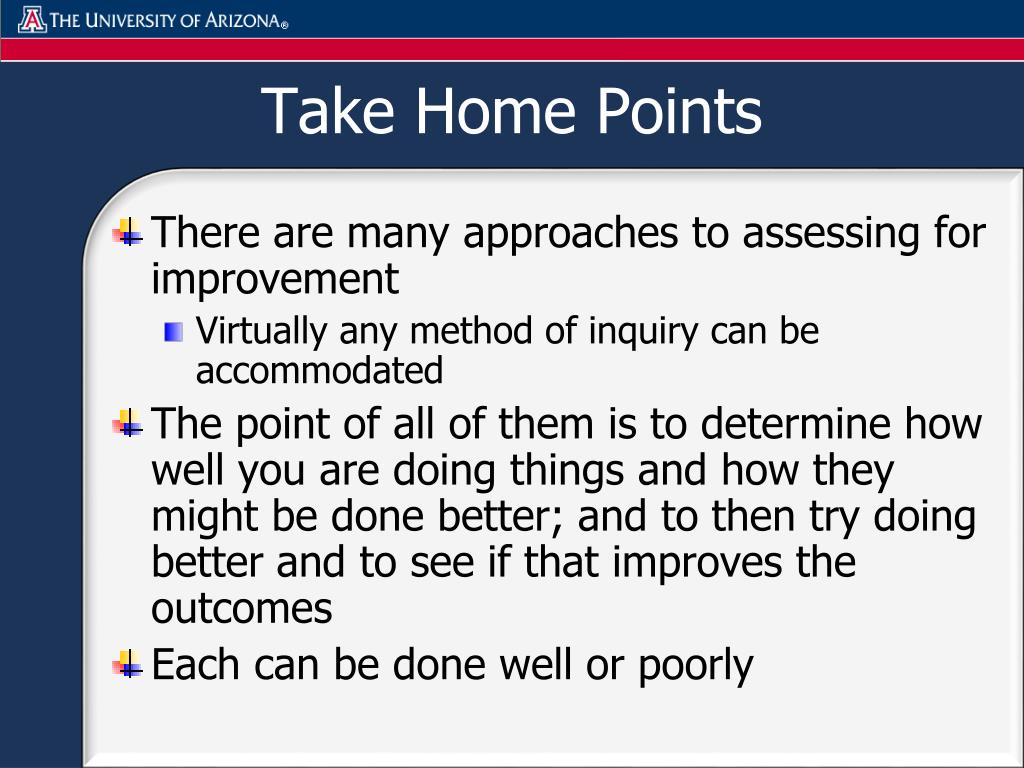 THE UNIVERSITY OF ARIZONA®

Take Home Points

There are many approaches to assessing for improvement

Virtually any method of inquiry can be accommodated

The point of all of them is to determine how well you are doing things and how they might be done better; and to then try doing better and to see if that improves the outcomes

Each can be done well or poorly